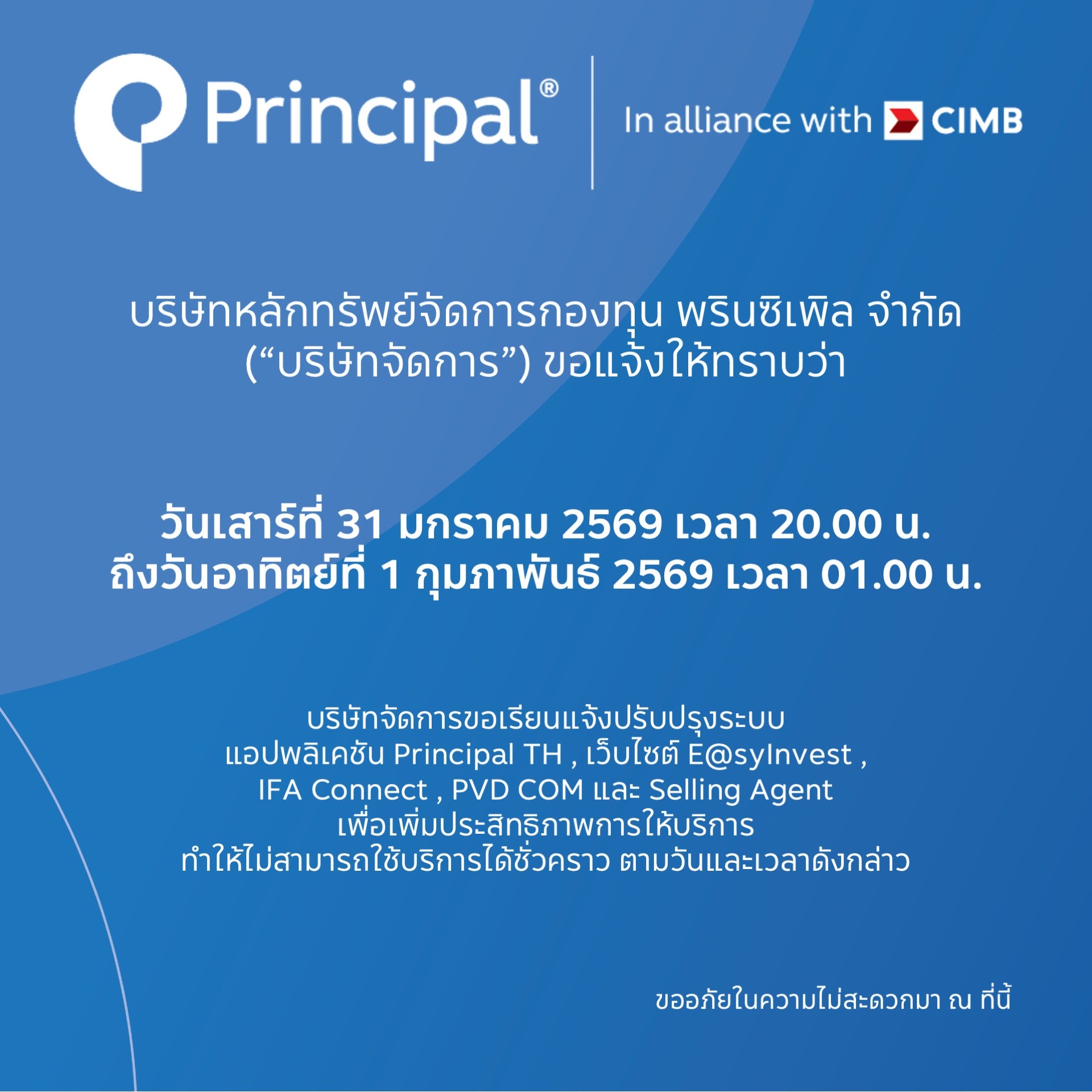 Principal®

In alliance with CIMB

บริษัทหลักทรัพย์จัดการกองทุน พรินซิเพิล จำกัด (“บริษัทจัดการ”) ขอแจ้งให้ทราบว่า

วันเสาร์ที่ 31 มกราคม 2569 เวลา 20.00 น.
ถึงวันอาทิตย์ที่ 1 กุมภาพันธ์ 2569 เวลา 01.00 น.

บริษัทจัดการขอเรียนแจ้งปรับปรุงระบบ
แอปพลิเคชัน Principal TH , เว็บไซต์ E@syInvest ,
IFA Connect , PVD COM และ Selling Agent
เพื่อเพิ่มประสิทธิภาพการให้บริการ
ทำให้ไม่สามารถใช้บริการได้ชั่วคราว ตามวันและเวลาดังกล่าว

ขออภัยในความไม่สะดวกมา ณ ที่นี้